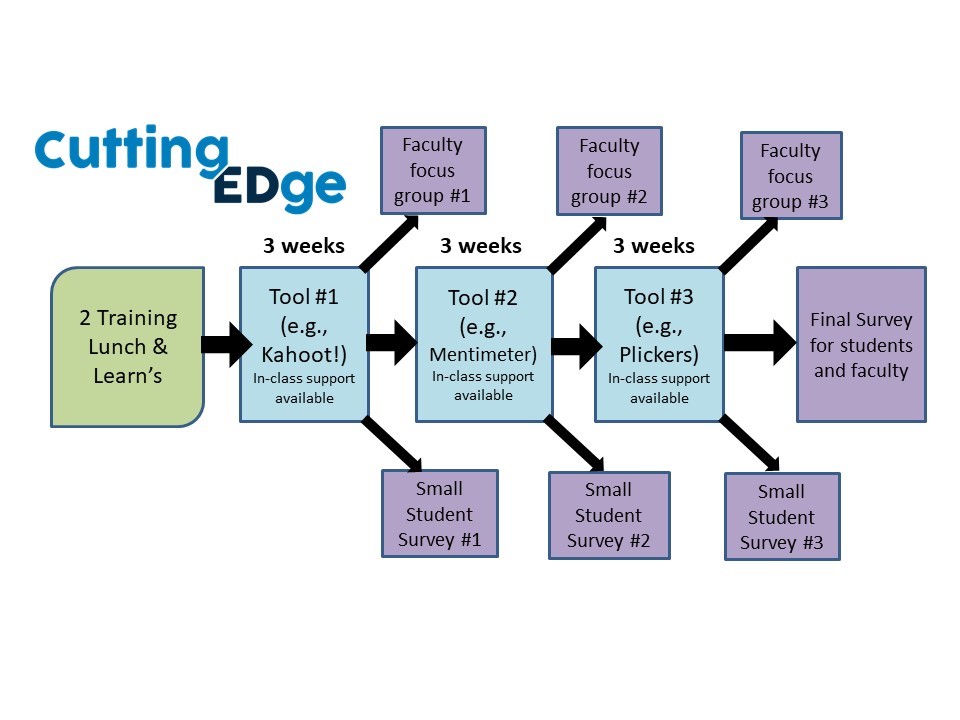 Cutting EDge

2 Training Lunch & Learn's

3 weeks

Tool #1 (e.g., Kahoot!)
In-class support available

Faculty focus group #1

Small Student Survey #1

3 weeks

Tool #2 (e.g., Mentimeter)
In-class support available

Faculty focus group #2

Small Student Survey #2

3 weeks

Tool #3 (e.g., Plickers)
In-class support available

Faculty focus group #3

Small Student Survey #3

Final Survey for students and faculty